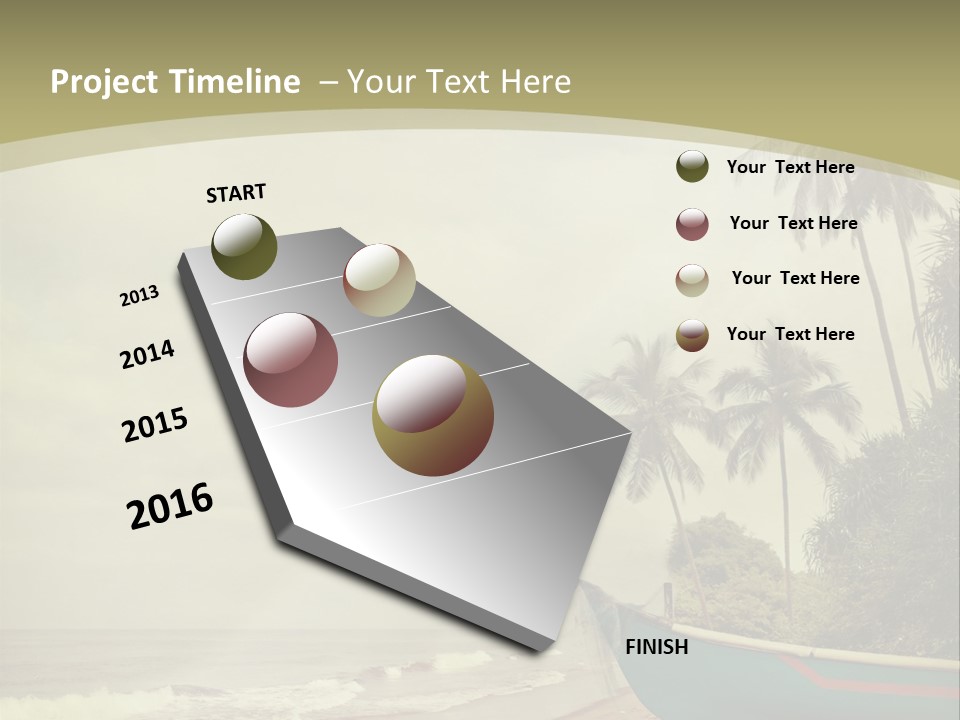 Project Timeline – Your Text Here

START

2013

2014

2015

2016

FINISH

Your Text Here

Your Text Here

Your Text Here

Your Text Here